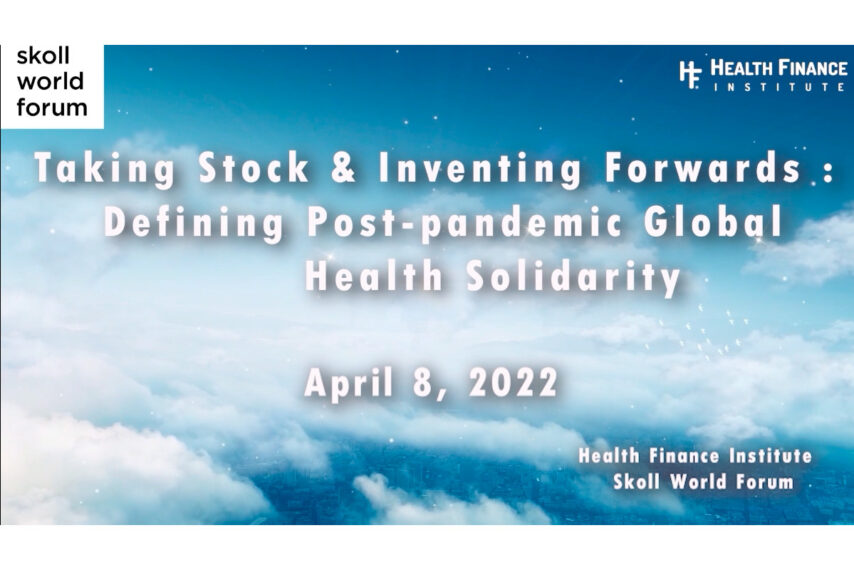 skoll world forum

HF HEALTH FINANCE INSTITUTE

Taking Stock & Inventing Forwards : Defining Post-pandemic Global Health Solidarity

April 8, 2022

Health Finance Institute
Skoll World Forum